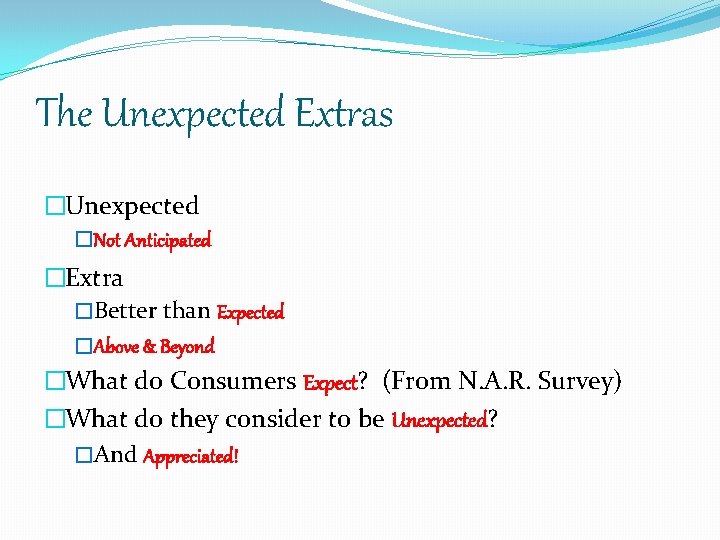 The Unexpected Extras

□Unexpected

□Not Anticipated

□Extra

□Better than Expected

□Above & Beyond

□What do Consumers Expect? (From N.A.R. Survey)

□What do they consider to be Unexpected?

□And Appreciated!